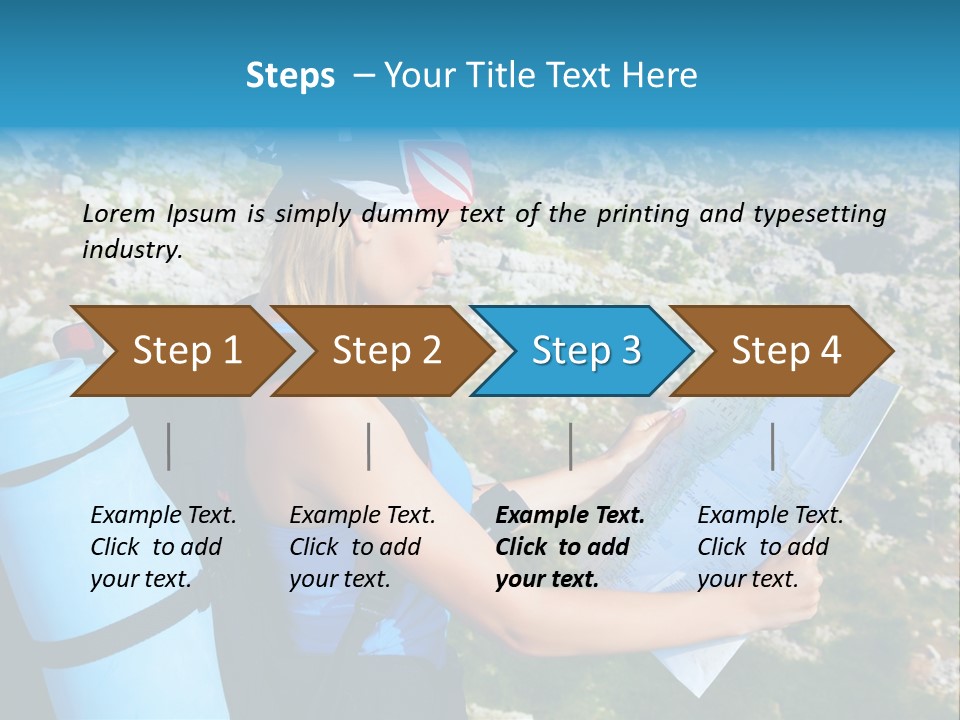 Steps – Your Title Text Here

Lorem Ipsum is simply dummy text of the printing and typesetting industry.

Step 1

Step 2

Step 3

Step 4

Example Text. Click to add your text.

Example Text. Click to add your text.

Example Text. Click to add your text.

Example Text. Click to add your text.